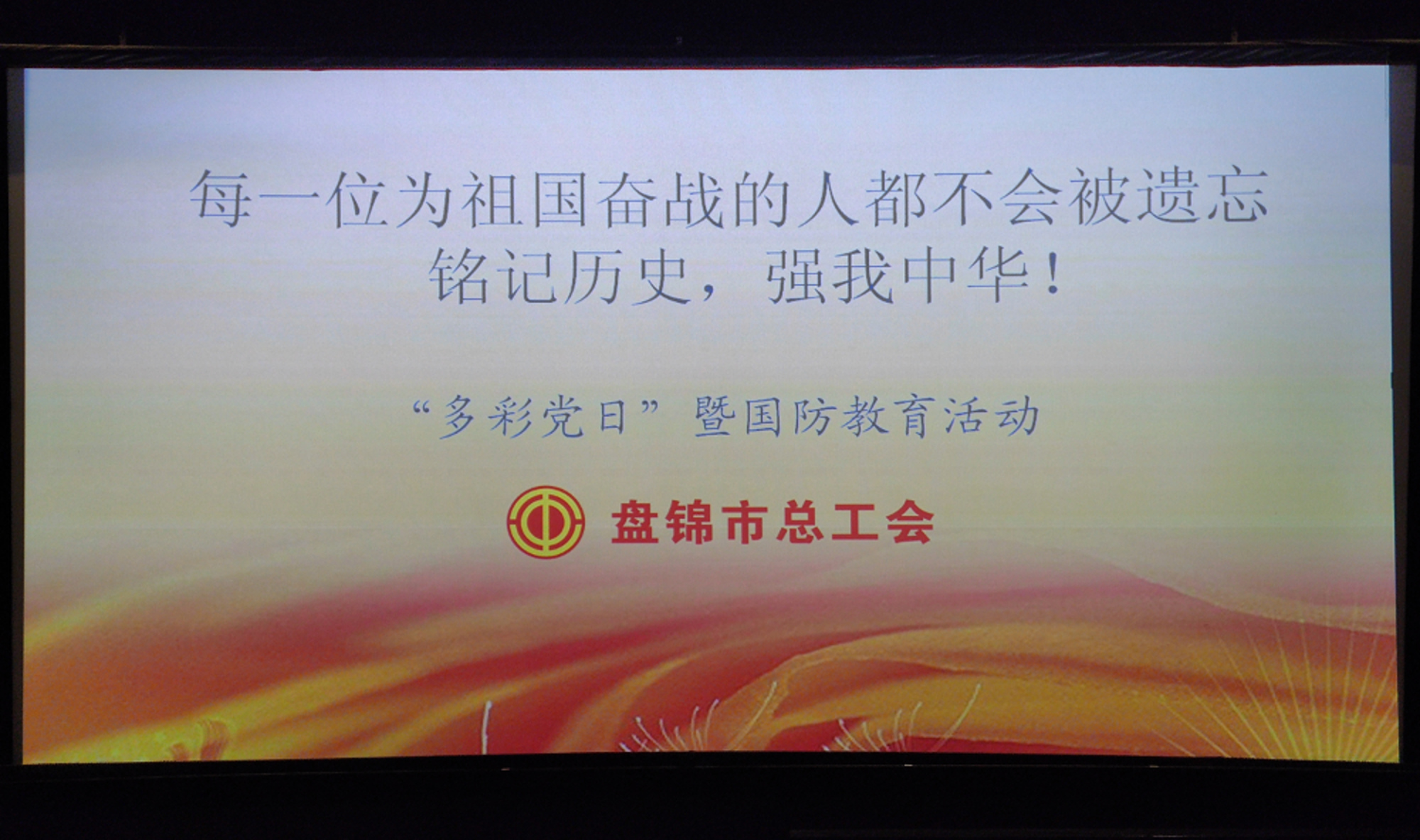 每一位为祖国奋战的人都不会被遗忘
铭记历史，强我中华！

“多彩党日”暨国防教育活动

盘锦市总工会